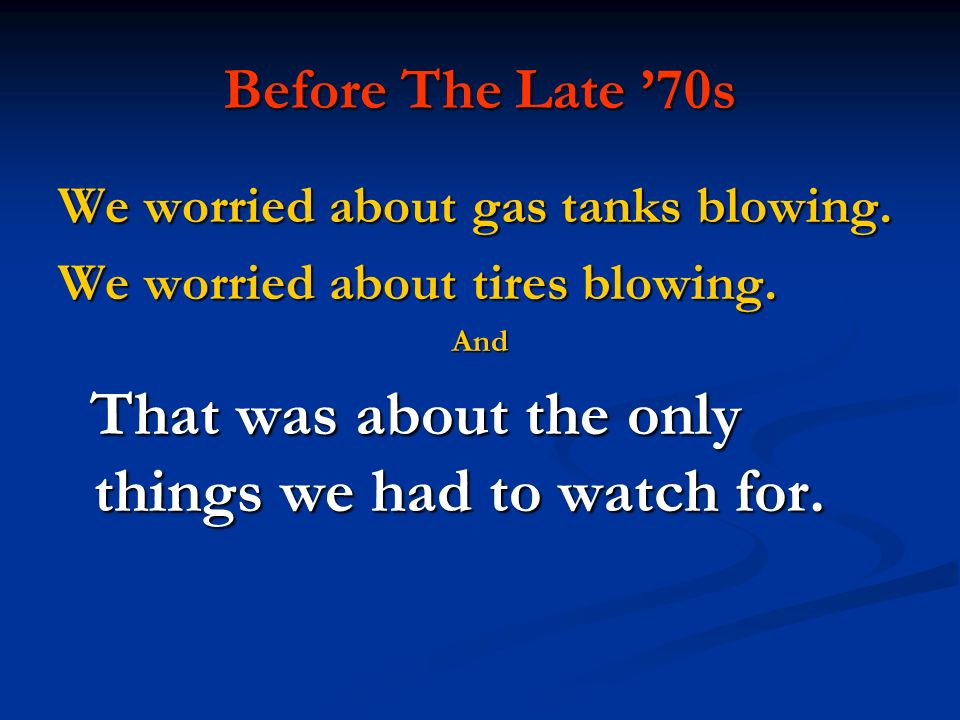 Before The Late ’70s

We worried about gas tanks blowing.

We worried about tires blowing.

And

That was about the only things we had to watch for.